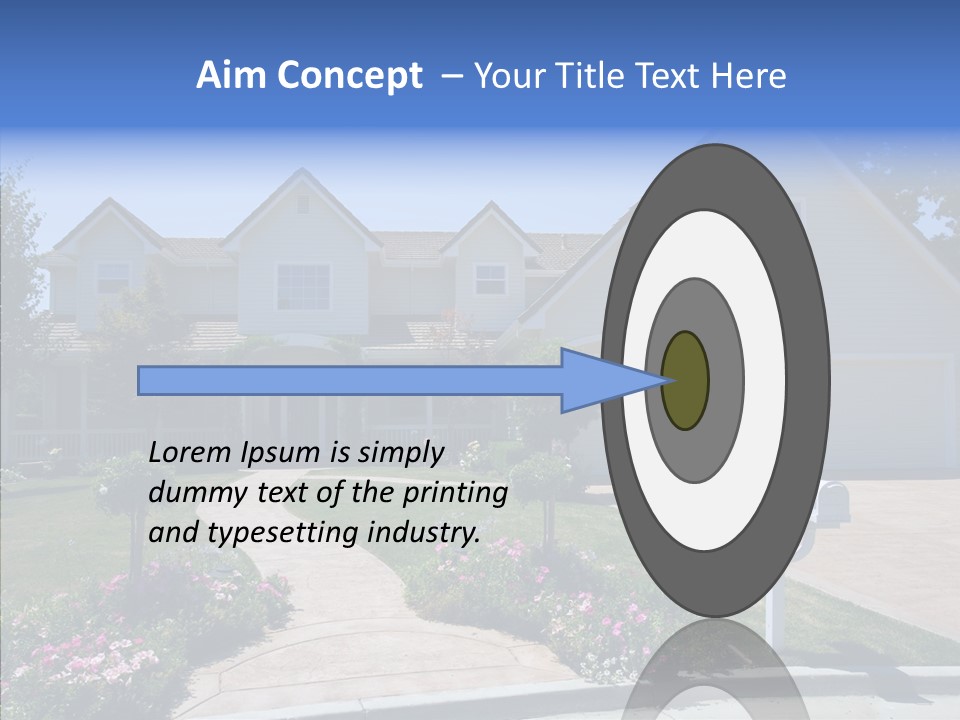 Aim Concept – Your Title Text Here

Lorem Ipsum is simply dummy text of the printing and typesetting industry.